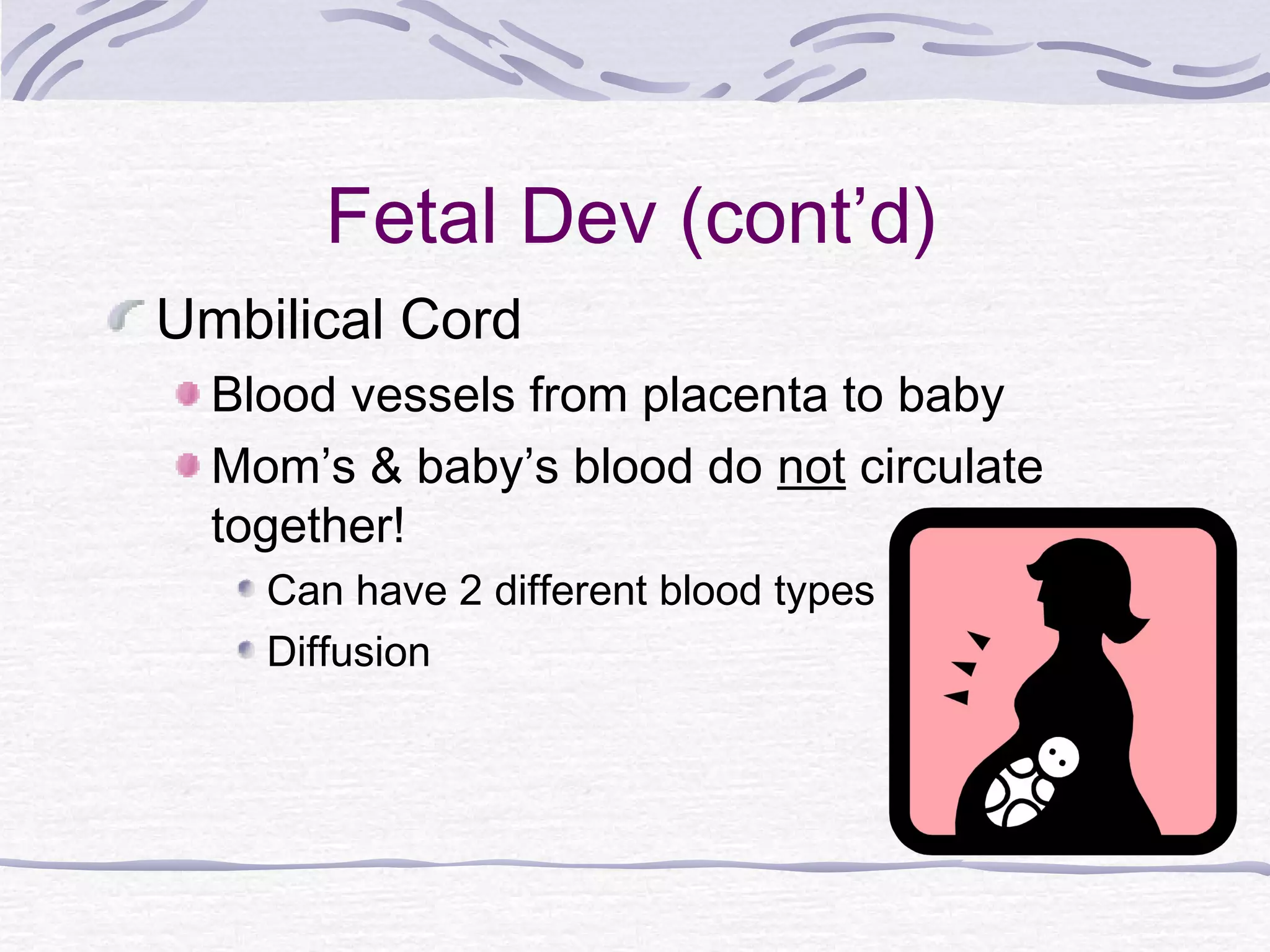 Fetal Dev (cont’d)

Umbilical Cord

Blood vessels from placenta to baby

Mom’s & baby’s blood do not circulate together!

Can have 2 different blood types

Diffusion